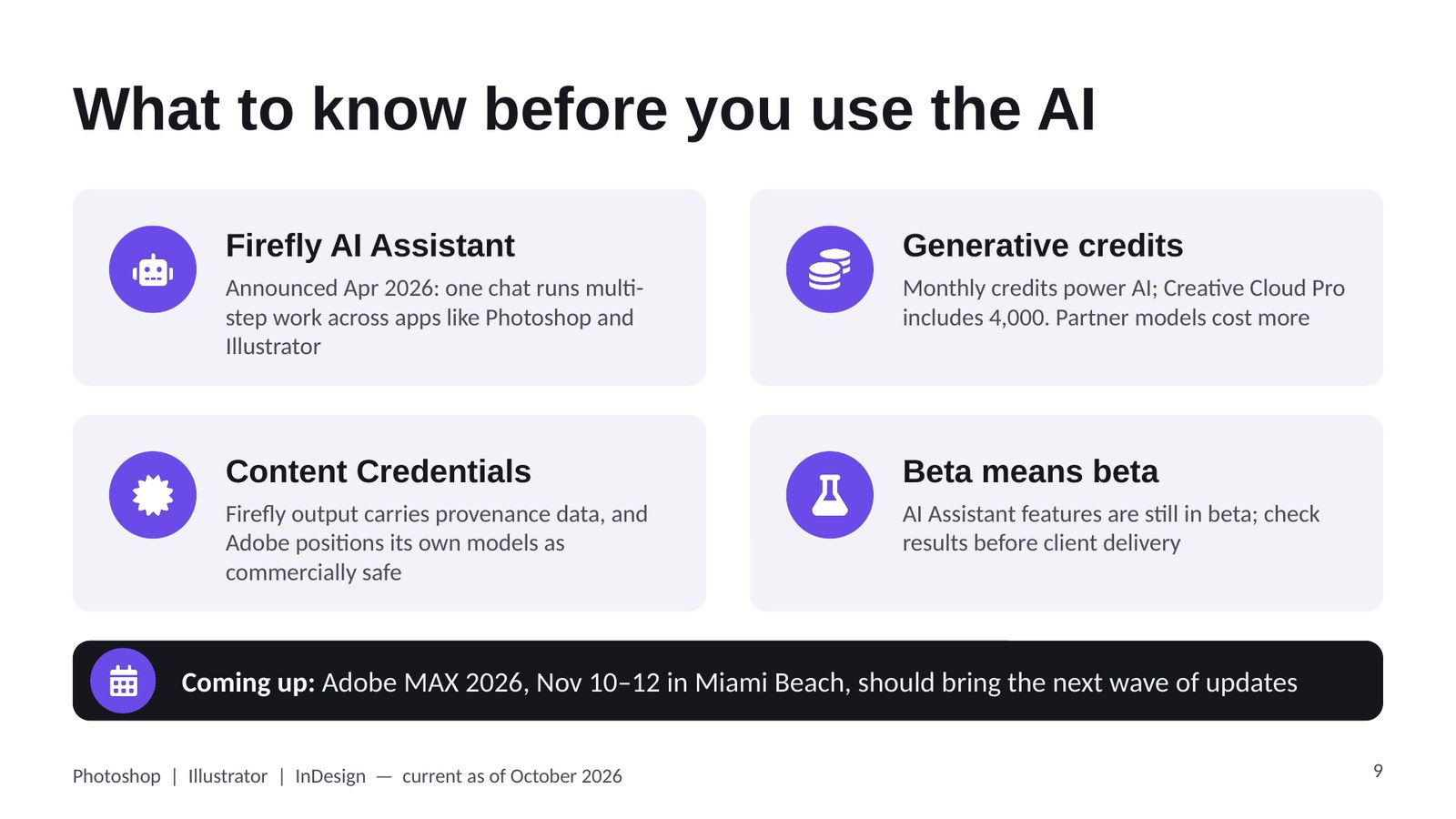 What to know before you use the AI

Firefly AI Assistant

Announced Apr 2026: one chat runs multi-step work across apps like Photoshop and Illustrator

Generative credits

Monthly credits power AI; Creative Cloud Pro includes 4,000. Partner models cost more

Content Credentials

Firefly output carries provenance data, and Adobe positions its own models as commercially safe

Beta means beta

AI Assistant features are still in beta; check results before client delivery

Coming up: Adobe MAX 2026, Nov 10–12 in Miami Beach, should bring the next wave of updates

Photoshop | Illustrator | InDesign — current as of October 2026

9